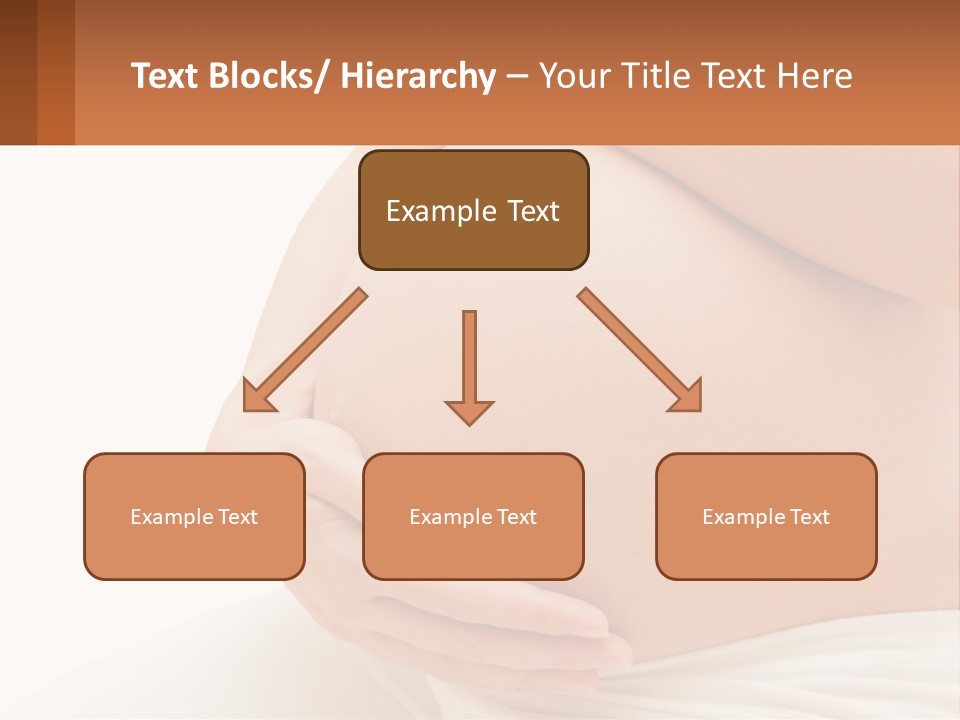 Text Blocks/ Hierarchy – Your Title Text Here

Example Text

Example Text

Example Text

Example Text